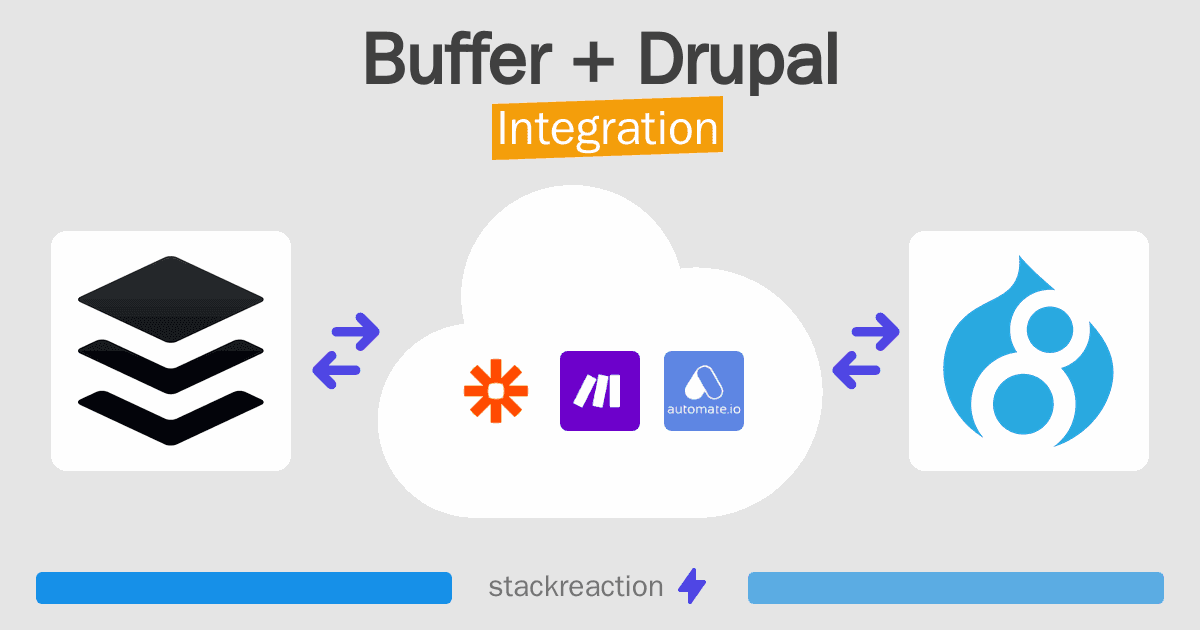 Buffer + Drupal
Integration

automate.io

stackreaction